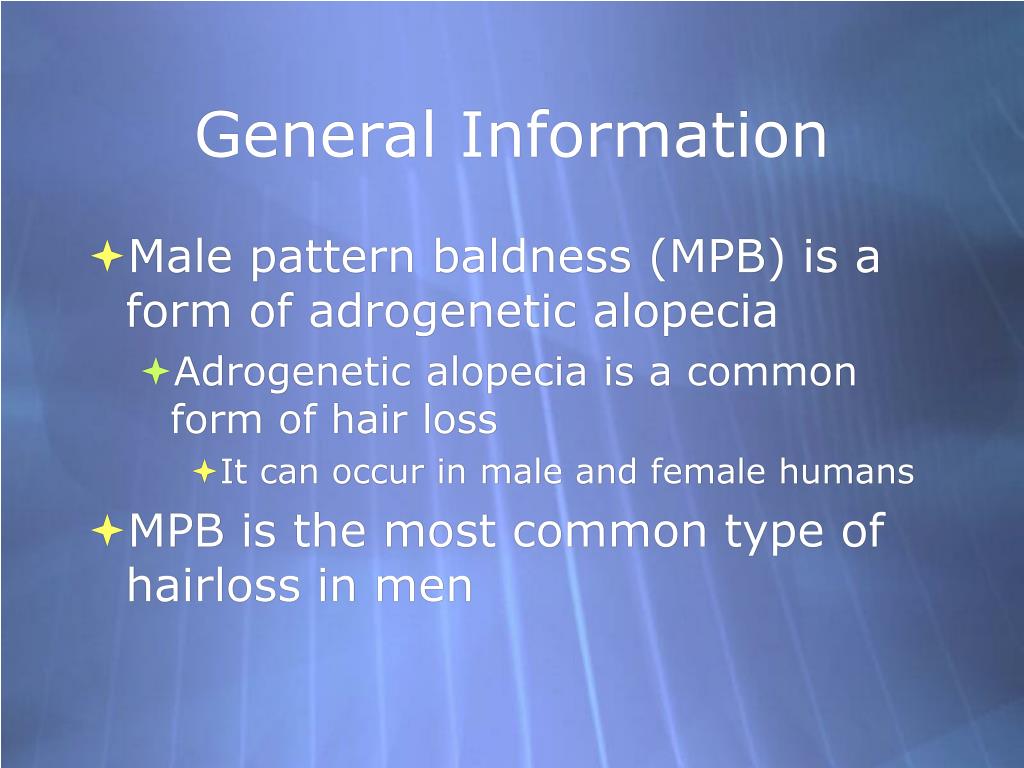 General Information

Male pattern baldness (MPB) is a form of adrogenetic alopecia

Adrogenetic alopecia is a common form of hair loss

It can occur in male and female humans

MPB is the most common type of hairloss in men